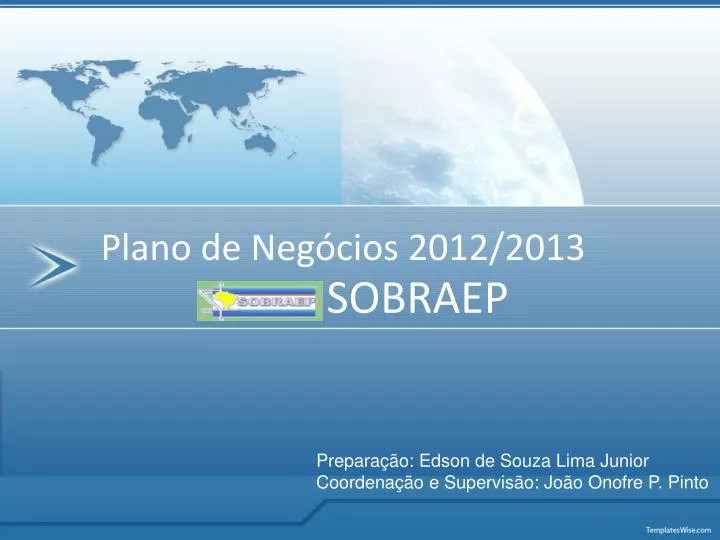 Plano de Negócios 2012/2013

SOBRAEP SOBRAEP

Preparação: Edson de Souza Lima Junior
Coordenação e Supervisão: João Onofre P. Pinto

TemplatesWise.com